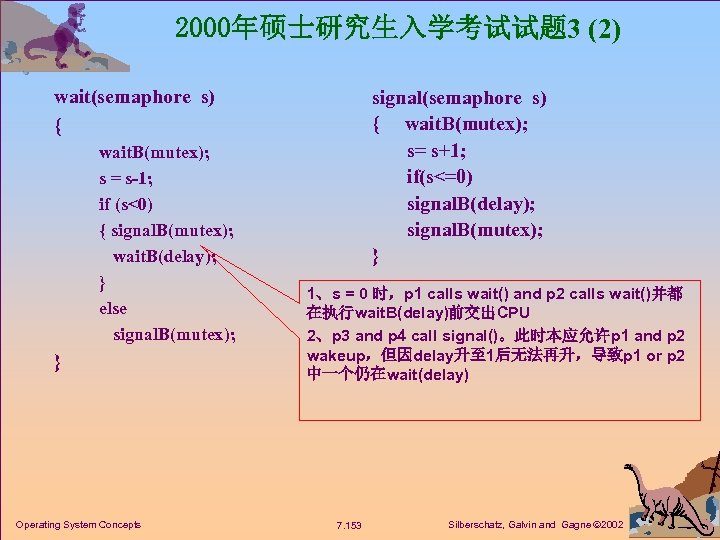 2000年硕士研究生入学考试试题3 (2)

wait(semaphore s)
{
waitB(mutex);
s = s-1;
if (s<0)
{ signalB(mutex);
waitB(delay);
}
else
signalB(mutex);
}

signal(semaphore s)
{ waitB(mutex);
s= s+1;
if(s<=0)
signalB(delay);
signalB(mutex);
}

1、s = 0 时，p1 calls wait() and p2 calls wait()并都在执行waitB(delay)前交出CPU
2、p3 and p4 call signal()。此时本应允许p1 and p2 wakeup，但因delay升至1后无法再升，导致p1 or p2中一个仍在wait(delay)

Operating System Concepts 7.153 Silberschatz, Galvin and Gagne ©2002